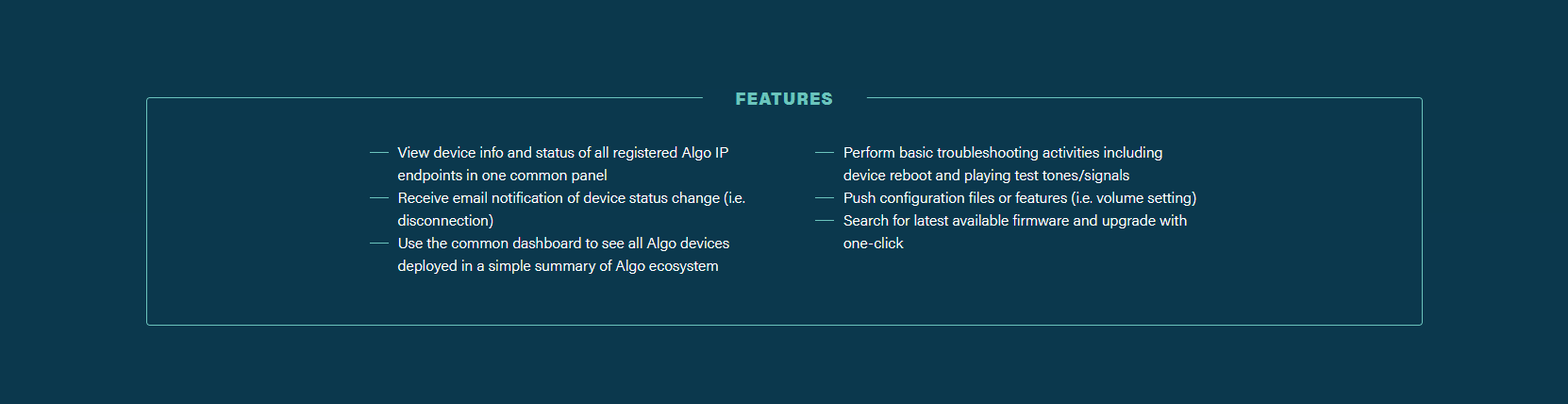 FEATURES

— View device info and status of all registered Algo IP endpoints in one common panel
— Receive email notification of device status change (i.e. disconnection)
— Use the common dashboard to see all Algo devices deployed in a simple summary of Algo ecosystem

— Perform basic troubleshooting activities including device reboot and playing test tones/signals
— Push configuration files or features (i.e. volume setting)
— Search for latest available firmware and upgrade with one-click